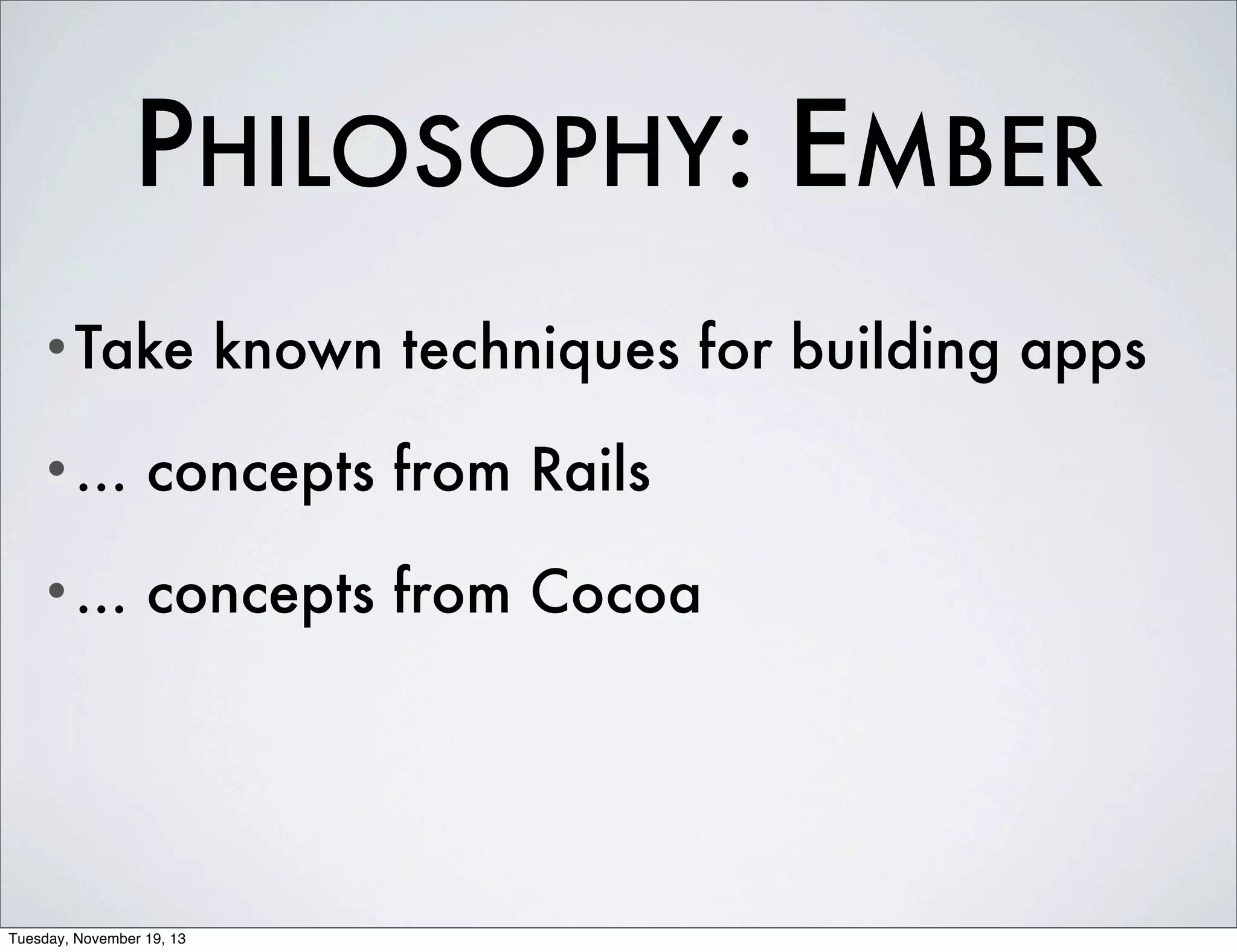 PHILOSOPHY: EMBER

• Take known techniques for building apps

• ... concepts from Rails

• ... concepts from Cocoa

Tuesday, November 19, 13